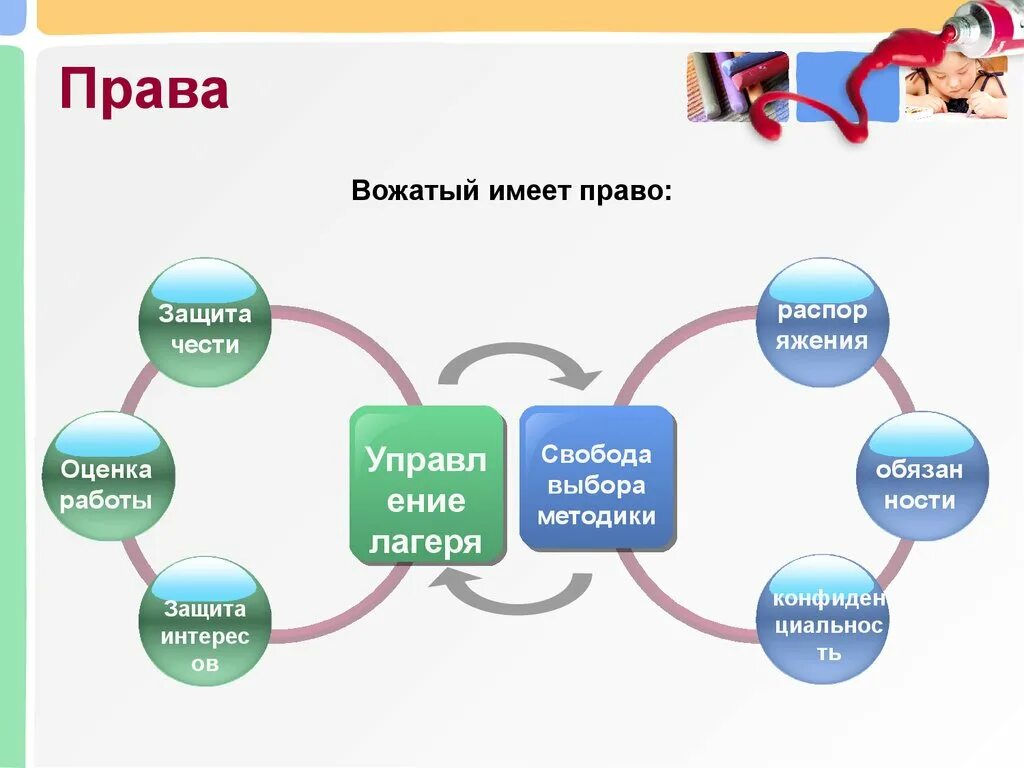 Права

Вожатый имеет право:

Защита чести

Оценка работы

Защита интерес ов

Управл ение лагеря

Свобода выбора методики

распор яжения

обязан ности

конфиден циальнос ть